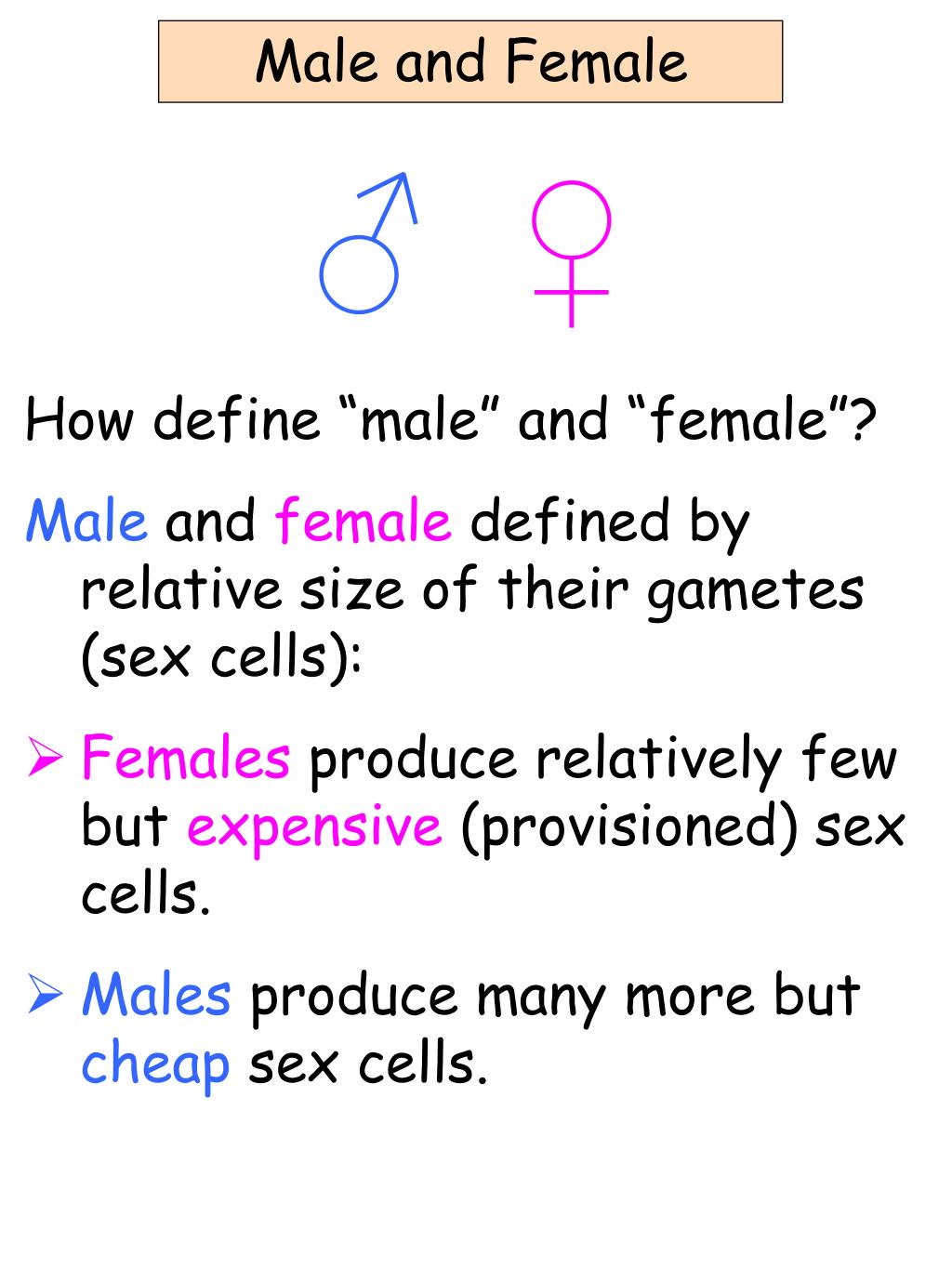 Male and Female

♂ ♀

How define “male” and “female”?

Male and female defined by relative size of their gametes (sex cells):

➢ Females produce relatively few but expensive (provisioned) sex cells.

➢ Males produce many more but cheap sex cells.